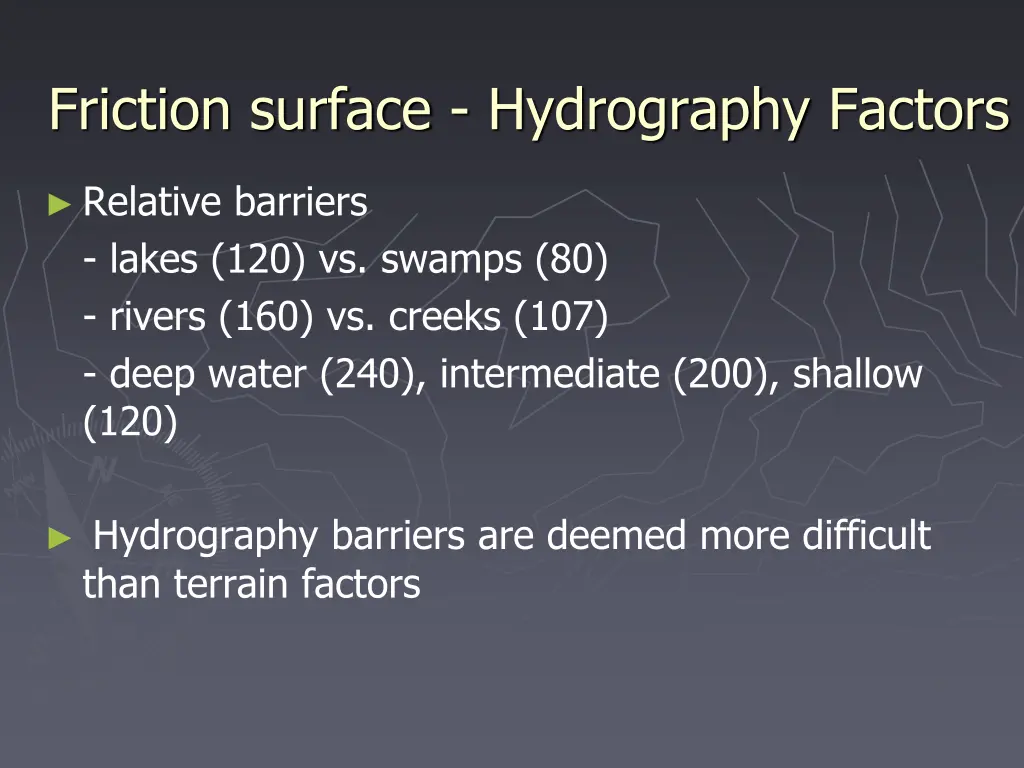 Friction surface - Hydrography Factors

► Relative barriers
- lakes (120) vs. swamps (80)
- rivers (160) vs. creeks (107)
- deep water (240), intermediate (200), shallow (120)

► Hydrography barriers are deemed more difficult than terrain factors